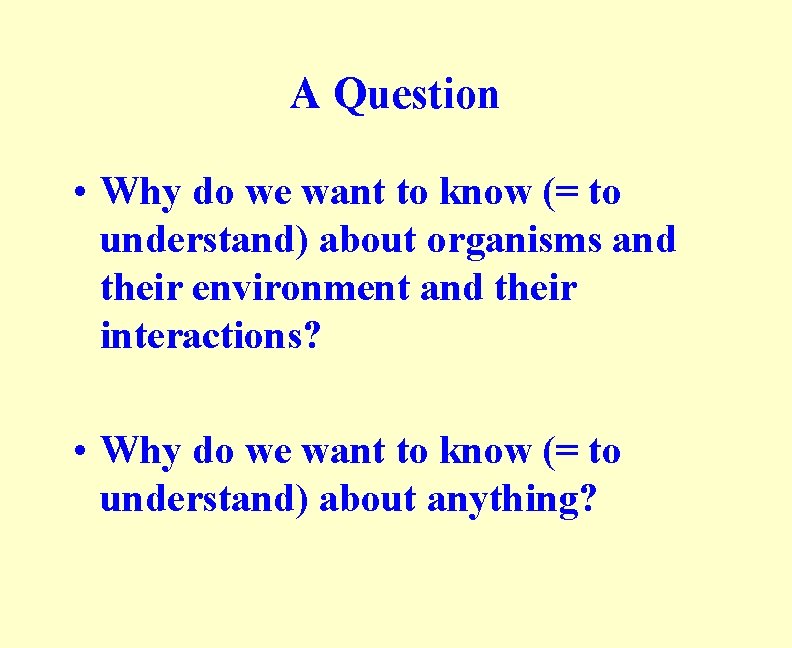 A Question

• Why do we want to know (= to understand) about organisms and their environment and their interactions?

• Why do we want to know (= to understand) about anything?